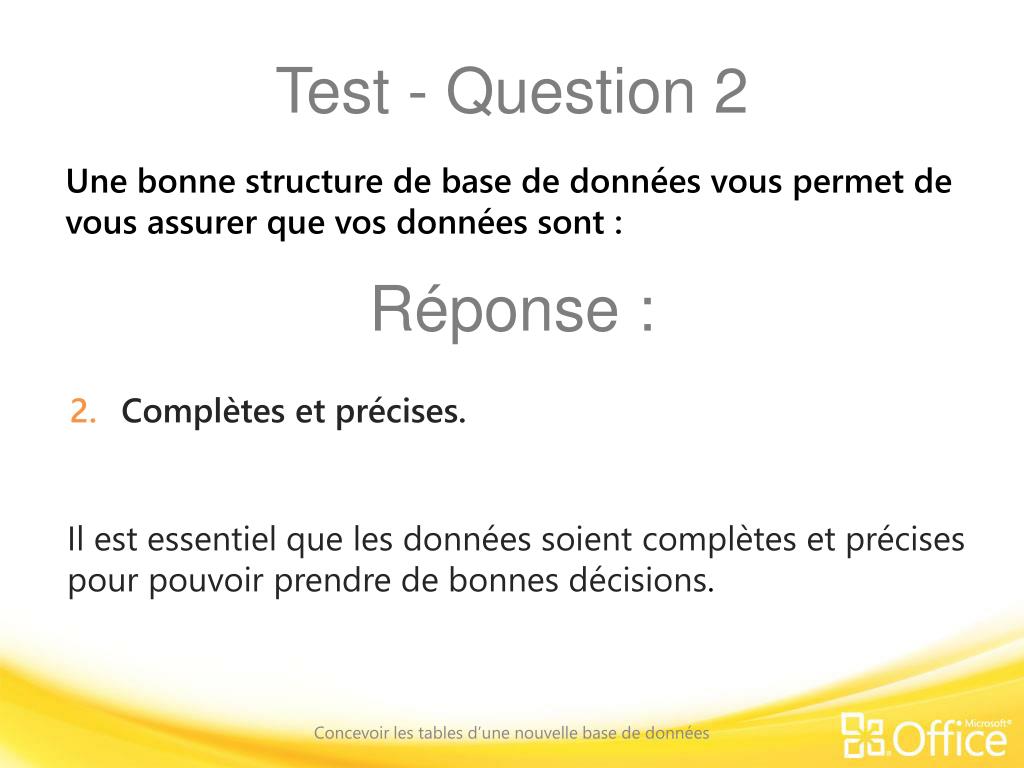 Test - Question 2

Une bonne structure de base de données vous permet de vous assurer que vos données sont :

Réponse :

2. Complètes et précises.

Il est essentiel que les données soient complètes et précises pour pouvoir prendre de bonnes décisions.

Concevoir les tables d'une nouvelle base de données

Microsoft® Office